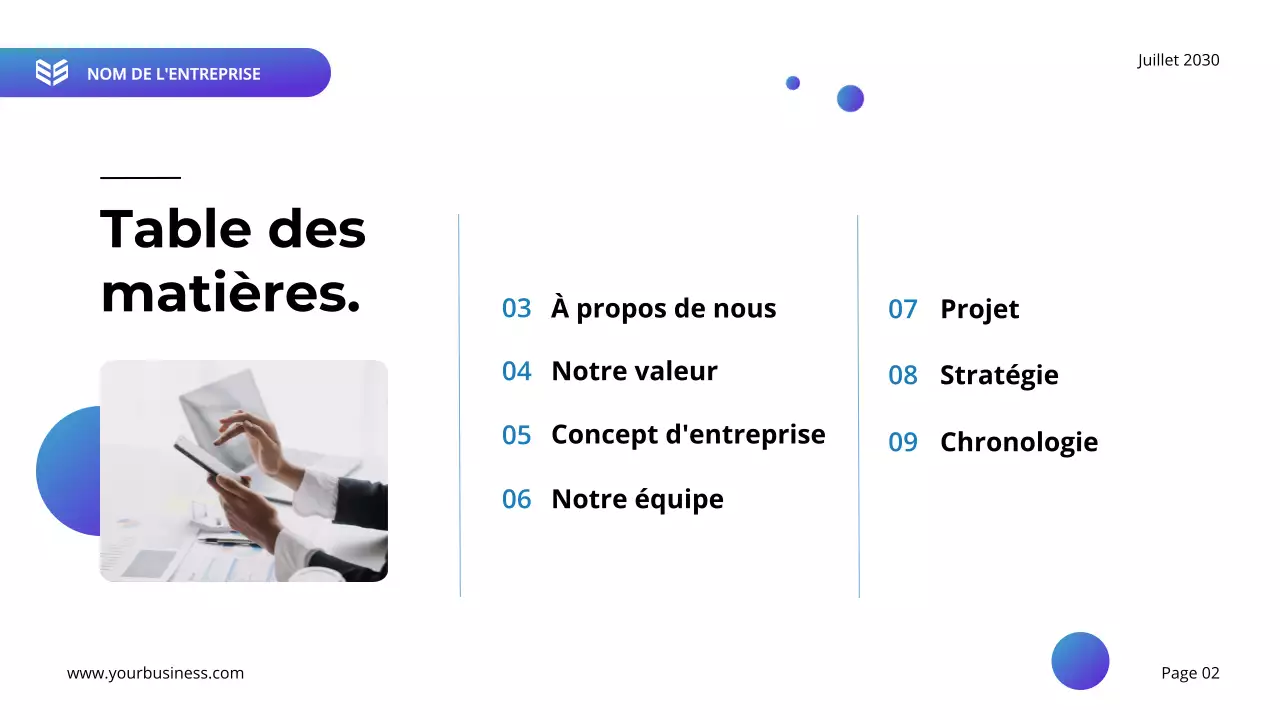 NOM DE L'ENTREPRISE

Juillet 2030

Table des matières.

03 À propos de nous

04 Notre valeur

05 Concept d'entreprise

06 Notre équipe

07 Projet

08 Stratégie

09 Chronologie

www.yourbusiness.com

Page 02